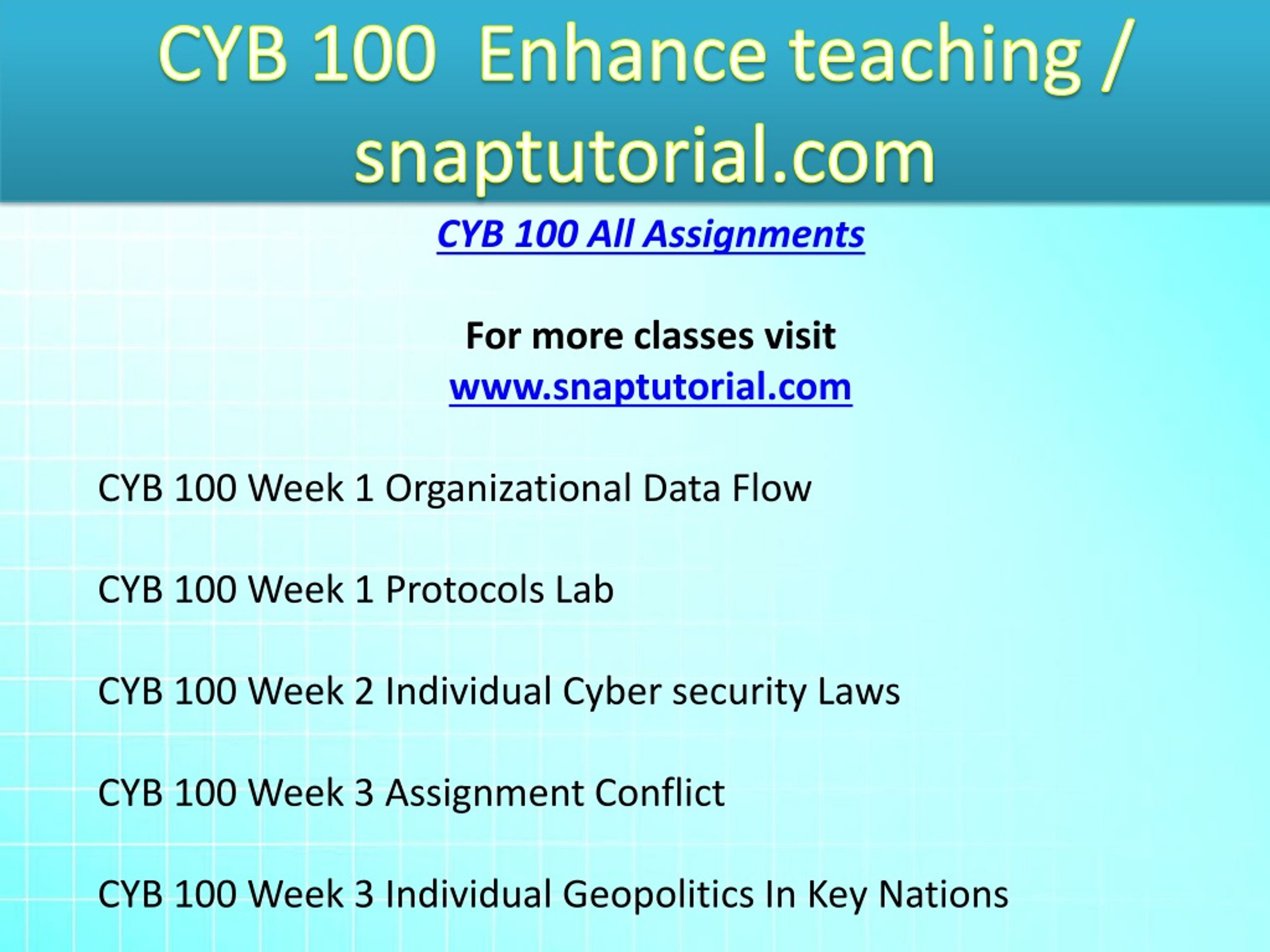 CYB 100 Enhance teaching / snaptutorial.com

CYB 100 All Assignments

For more classes visit
www.snaptutorial.com

CYB 100 Week 1 Organizational Data Flow

CYB 100 Week 1 Protocols Lab

CYB 100 Week 2 Individual Cyber security Laws

CYB 100 Week 3 Assignment Conflict

CYB 100 Week 3 Individual Geopolitics In Key Nations